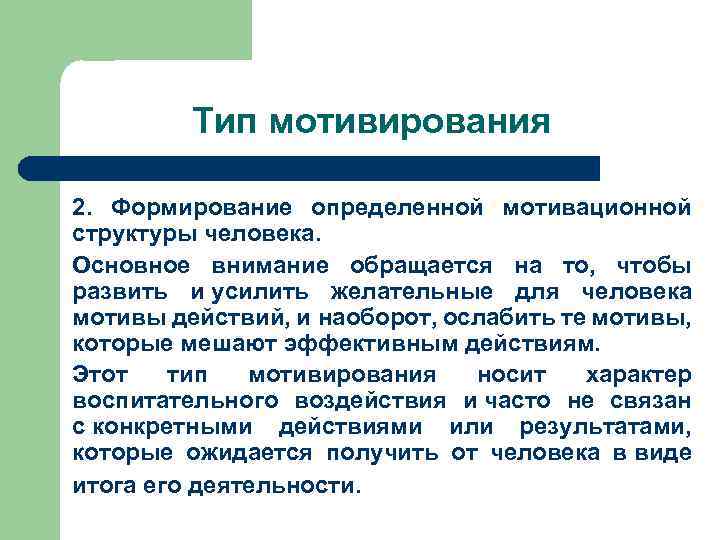 Тип мотивирования

2. Формирование определенной мотивационной структуры человека.

Основное внимание обращается на то, чтобы развить и усилить желательные для человека мотивы действий, и наоборот, ослабить те мотивы, которые мешают эффективным действиям.

Этот тип мотивирования носит характер воспитательного воздействия и часто не связан с конкретными действиями или результатами, которые ожидается получить от человека в виде итога его деятельности.